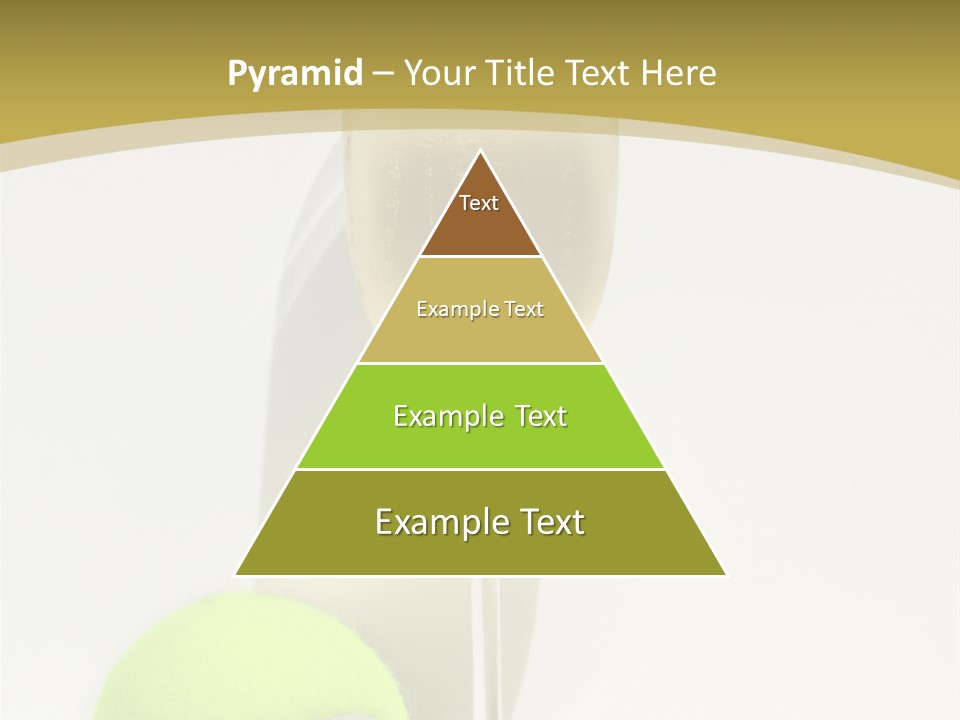 Pyramid – Your Title Text Here

Text

Example Text

Example Text

Example Text